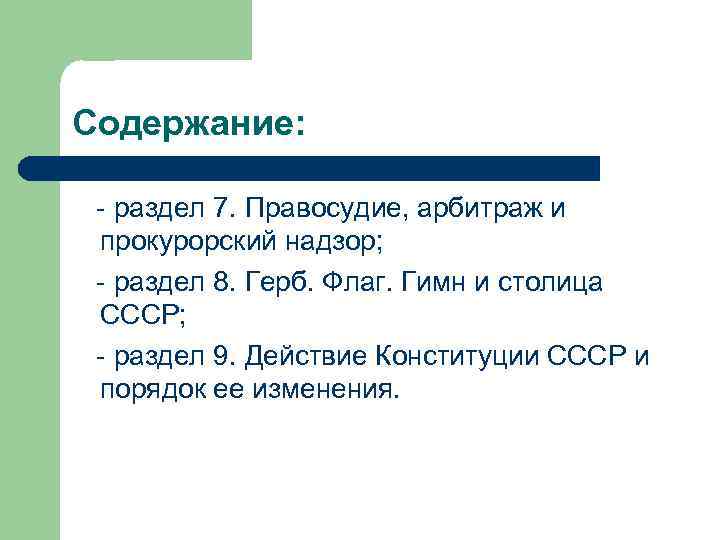 Содержание:

- раздел 7. Правосудие, арбитраж и прокурорский надзор;

- раздел 8. Герб. Флаг. Гимн и столица СССР;

- раздел 9. Действие Конституции СССР и порядок ее изменения.